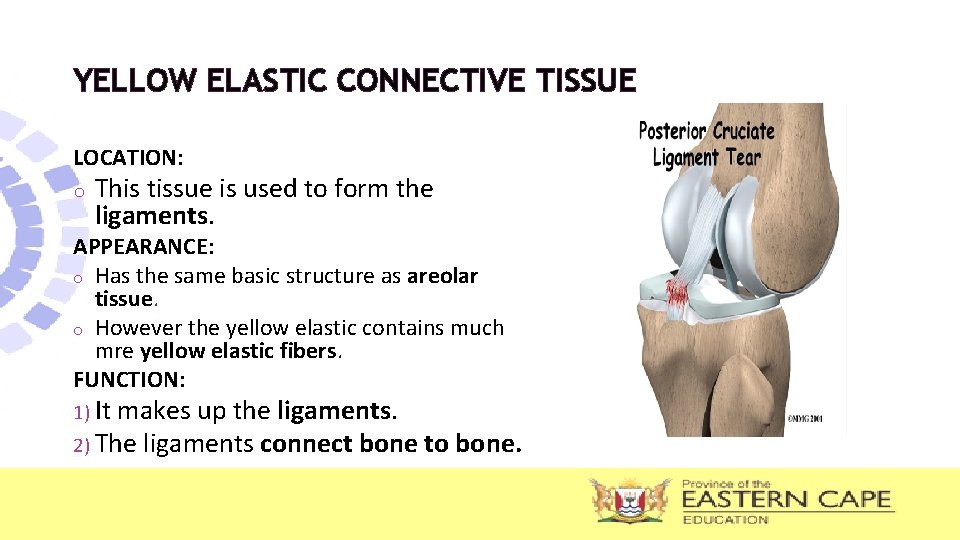 YELLOW ELASTIC CONNECTIVE TISSUE

LOCATION:

o This tissue is used to form the ligaments.

APPEARANCE:

o Has the same basic structure as areolar tissue.

o However the yellow elastic contains much mre yellow elastic fibers.

FUNCTION:

1) It makes up the ligaments.

2) The ligaments connect bone to bone.

Posterior Cruciate Ligament Tear

©MMG 2001

Province of the EASTERN CAPE EDUCATION